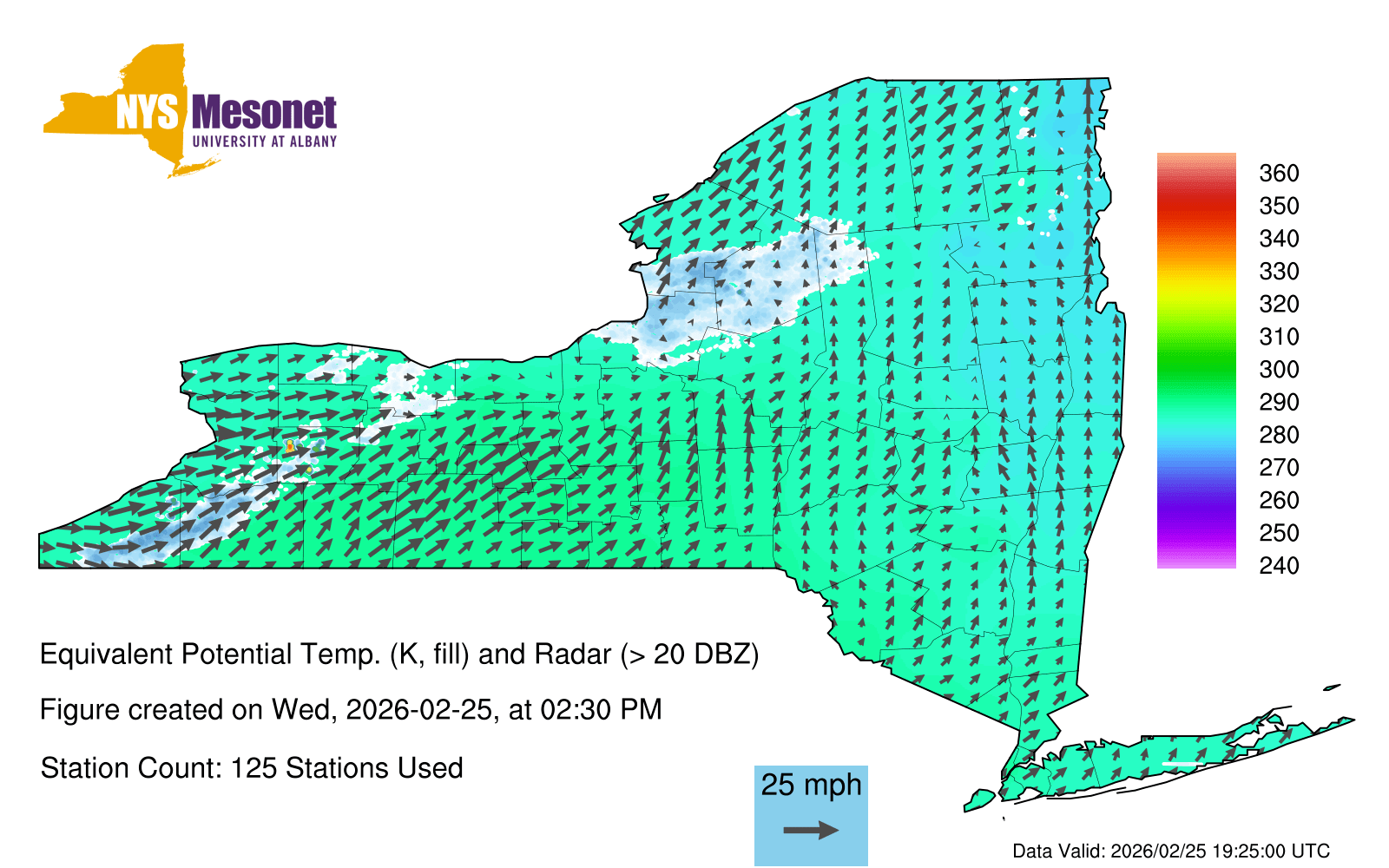 NYS Mesonet
UNIVERSITY AT ALBANY

360
350
340
330
320
310
300
290
280
270
260
250
240

Equivalent Potential Temp. (K, fill) and Radar (> 20 DBZ)

Figure created on Wed, 2026-02-25, at 02:30 PM

Station Count: 125 Stations Used

25 mph

Data Valid: 2026/02/25 19:25:00 UTC